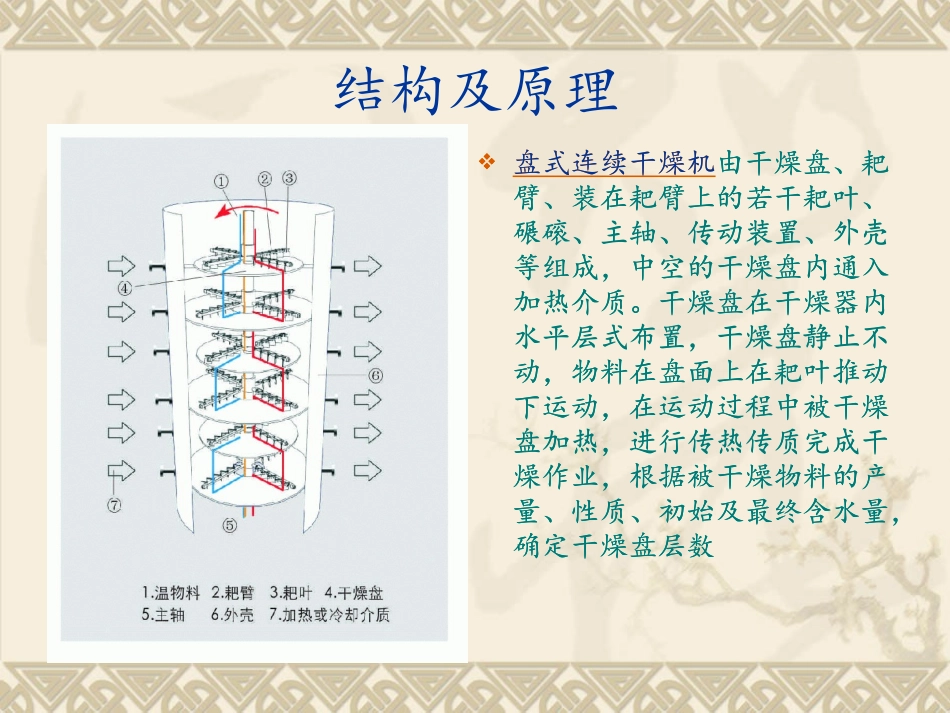 结构及原理

①
②
③
④
⑥
⑦
⑤

1.温物料 2.耙臂 3.耙叶 4.干燥盘
5.主轴 6.外壳 7.加热或冷却介质

❖ 盘式连续干燥机由干燥盘、耙臂、装在耙臂上的若干耙叶、碾磙、主轴、传动装置、外壳等组成，中空的干燥盘内通入加热介质。干燥盘在干燥器内水平层式布置，干燥盘静止不动，物料在盘面上在耙叶推动下运动，在运动过程中被干燥盘加热，进行传热传质完成干燥作业，根据被干燥物料的产量、性质、初始及最终含水量，确定干燥盘层数